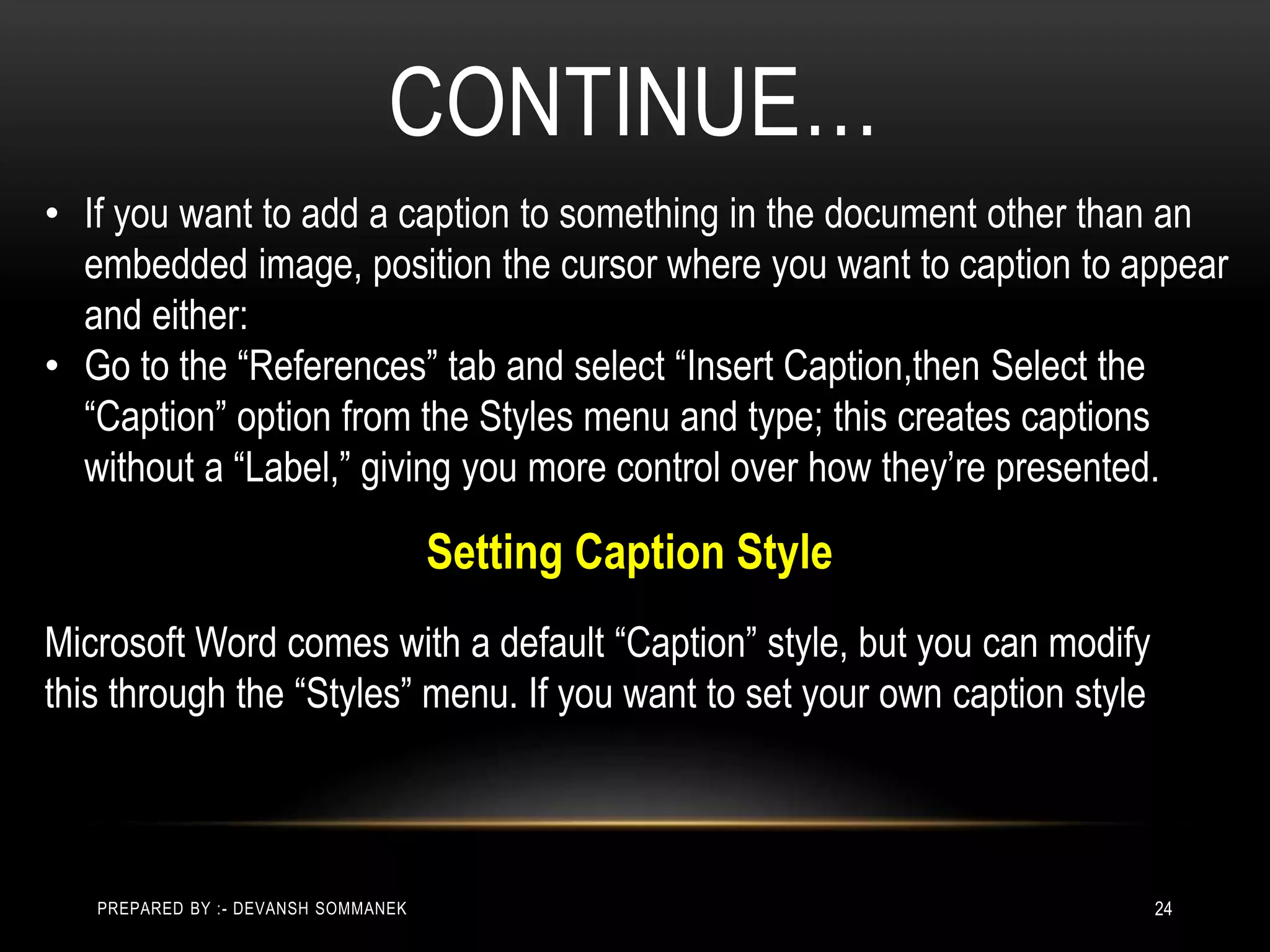 CONTINUE…

• If you want to add a caption to something in the document other than an embedded image, position the cursor where you want to caption to appear and either:
• Go to the “References” tab and select “Insert Caption,then Select the “Caption” option from the Styles menu and type; this creates captions without a “Label,” giving you more control over how they’re presented.

Setting Caption Style

Microsoft Word comes with a default “Caption” style, but you can modify this through the “Styles” menu. If you want to set your own caption style

PREPARED BY :- DEVANSH SOMMANEK

24